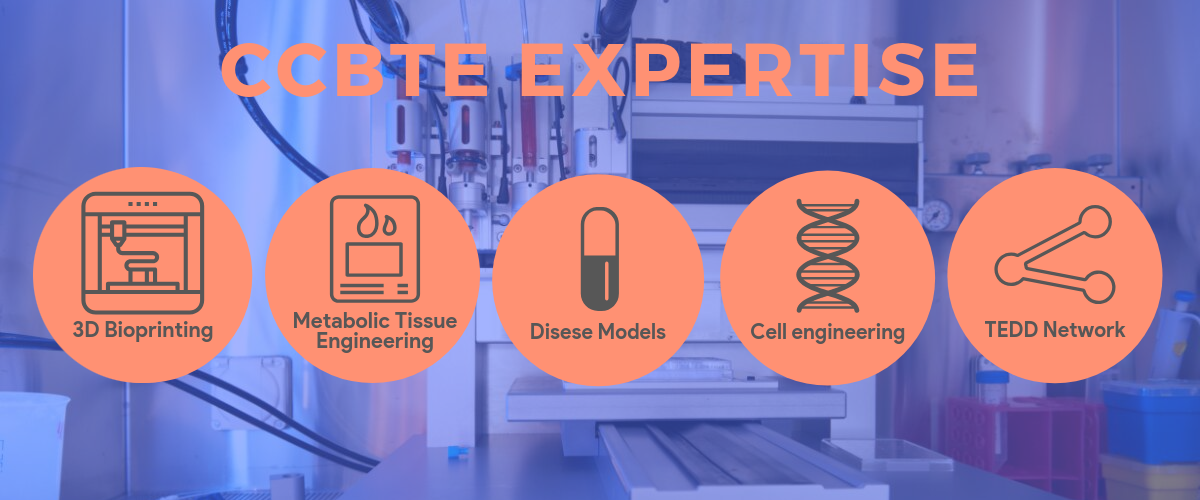 CCBTE EXPERTISE

3D Bioprinting

Metabolic Tissue Engineering

Disese Models

Cell engineering

TEDD Network